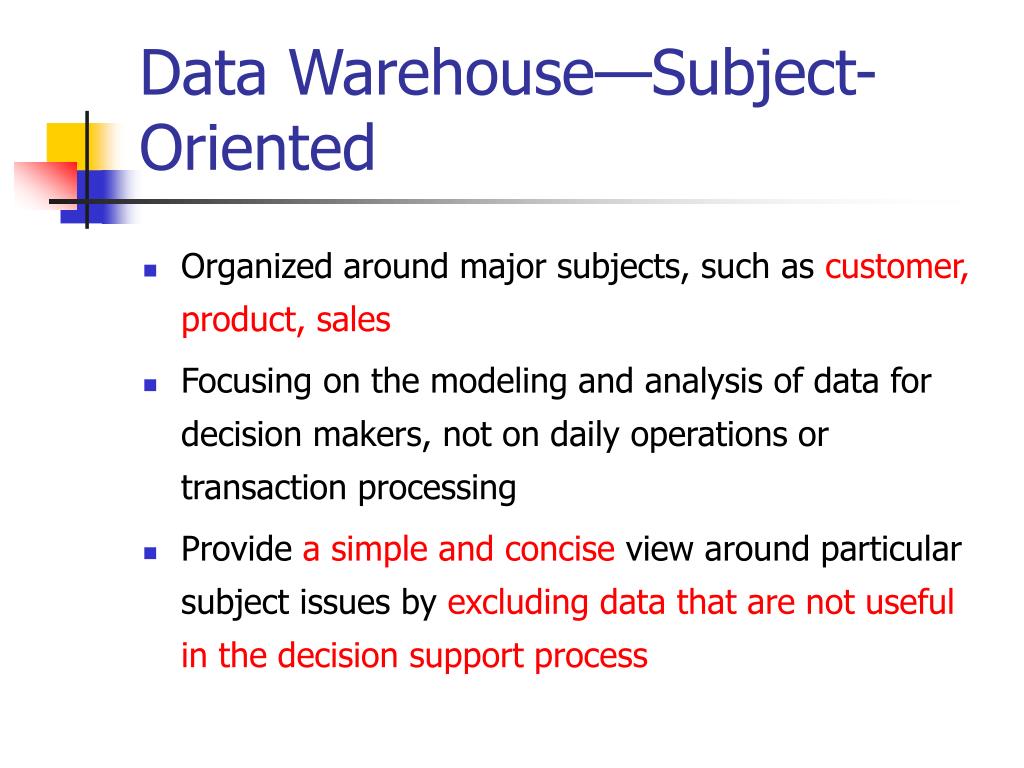 Data Warehouse—Subject-Oriented

- Organized around major subjects, such as customer, product, sales
- Focusing on the modeling and analysis of data for decision makers, not on daily operations or transaction processing
- Provide a simple and concise view around particular subject issues by excluding data that are not useful in the decision support process